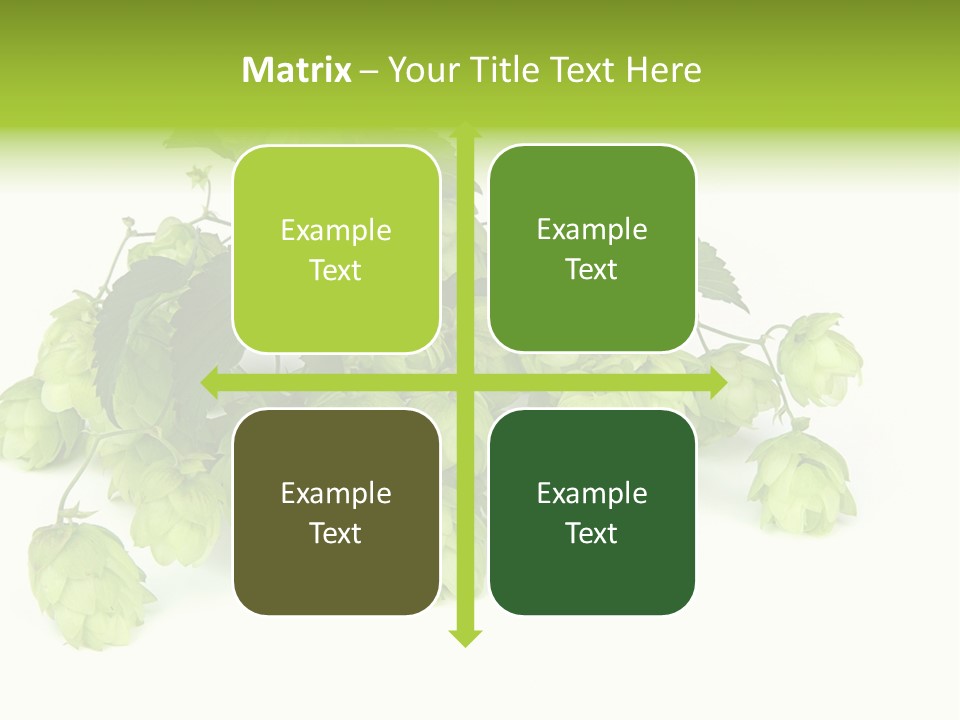 Matrix – Your Title Text Here

Example Text

Example Text

Example Text

Example Text